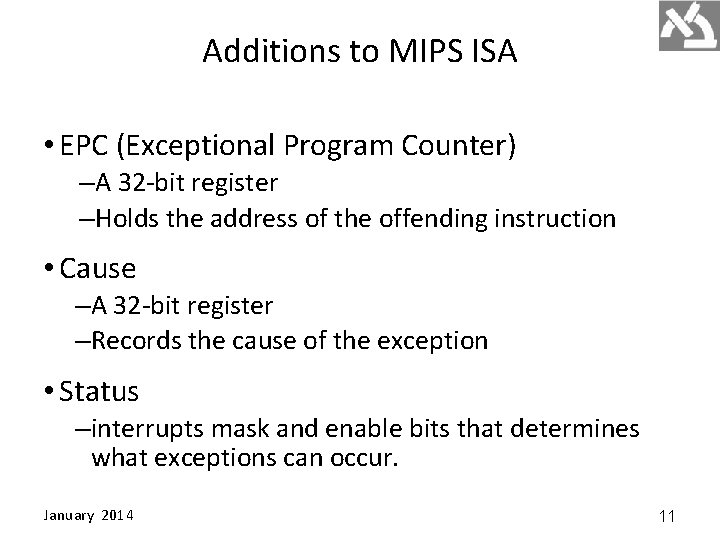 Additions to MIPS ISA

• EPC (Exceptional Program Counter)
–A 32-bit register
–Holds the address of the offending instruction

• Cause
–A 32-bit register
–Records the cause of the exception

• Status
–interrupts mask and enable bits that determines what exceptions can occur.

January 2014

11